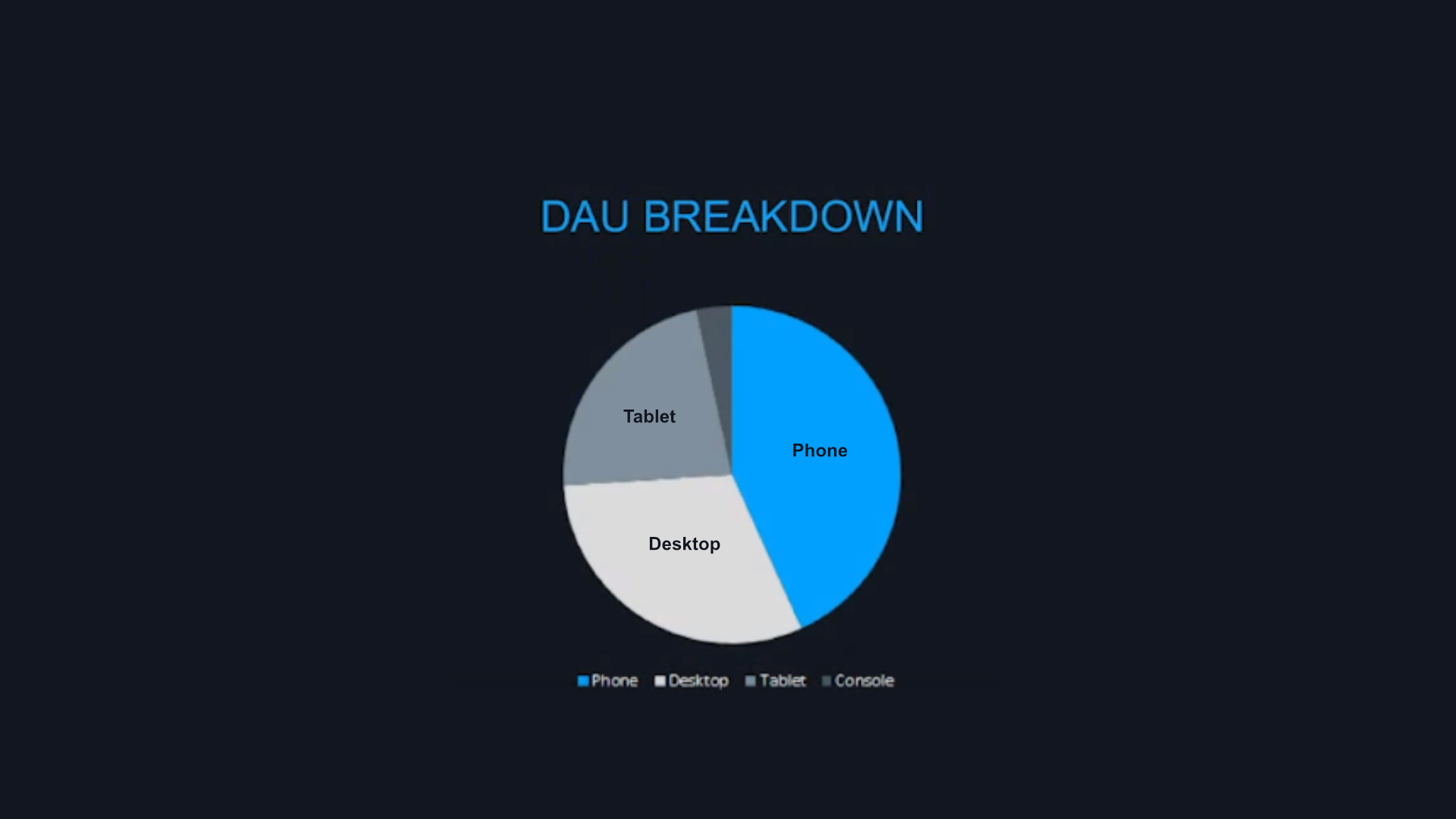 DAU BREAKDOWN

Tablet

Phone

Desktop

Phone Desktop Tablet Console